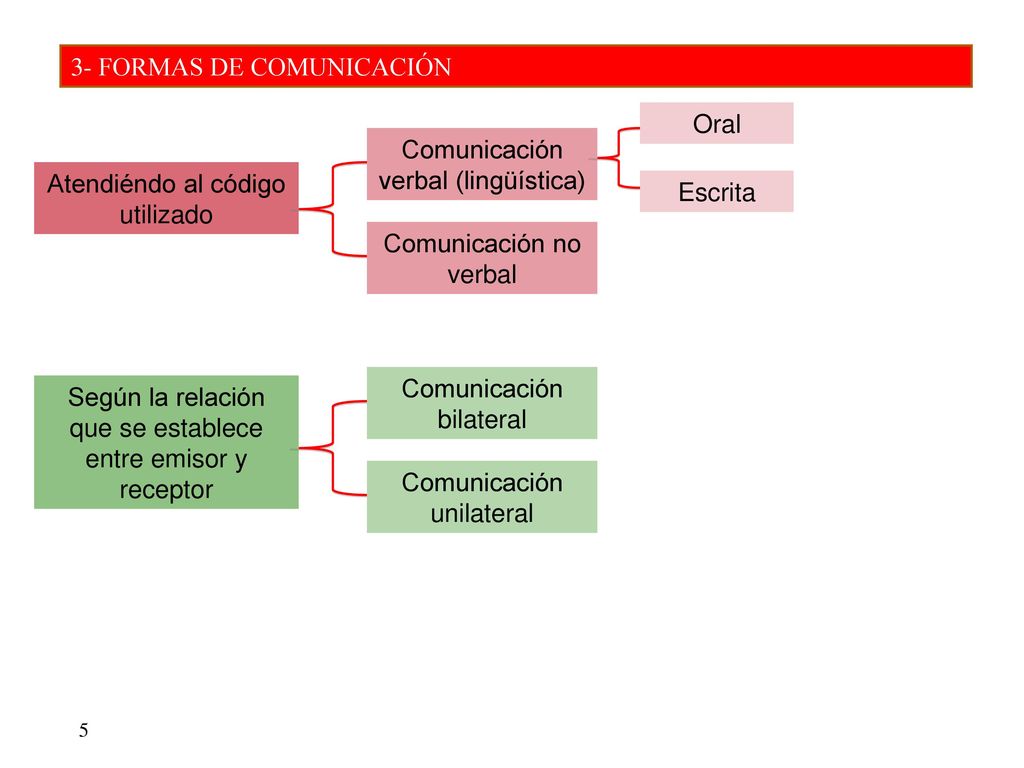 3- FORMAS DE COMUNICACIÓN

Atendiéndo al código utilizado

Comunicación verbal (lingüística)

Oral

Escrita

Comunicación no verbal

Según la relación que se establece entre emisor y receptor

Comunicación bilateral

Comunicación unilateral

5